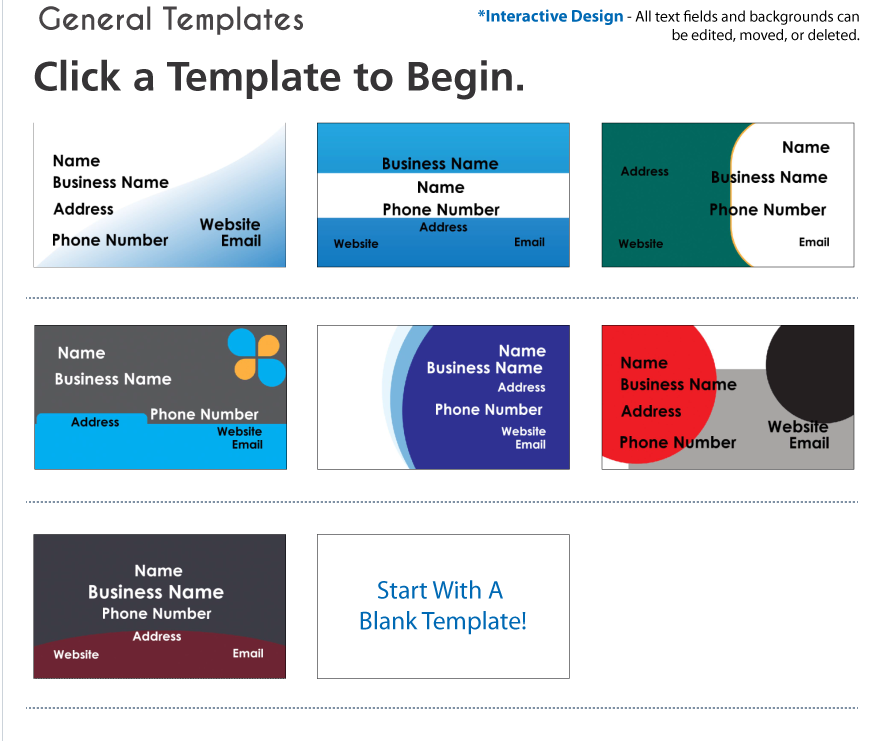 General Templates

*Interactive Design - All text fields and backgrounds can be edited, moved, or deleted.

Click a Template to Begin.

Name
Business Name
Address
Phone Number
Website
Email

Business Name
Name
Phone Number
Address
Website
Email

Name
Address
Business Name
Phone Number
Website
Email

Name
Business Name
Address
Phone Number
Website
Email

Name
Business Name
Address
Phone Number
Website
Email

Name
Business Name
Address
Phone Number
Website
Email

Name
Business Name
Phone Number
Address
Website
Email

Start With A Blank Template!